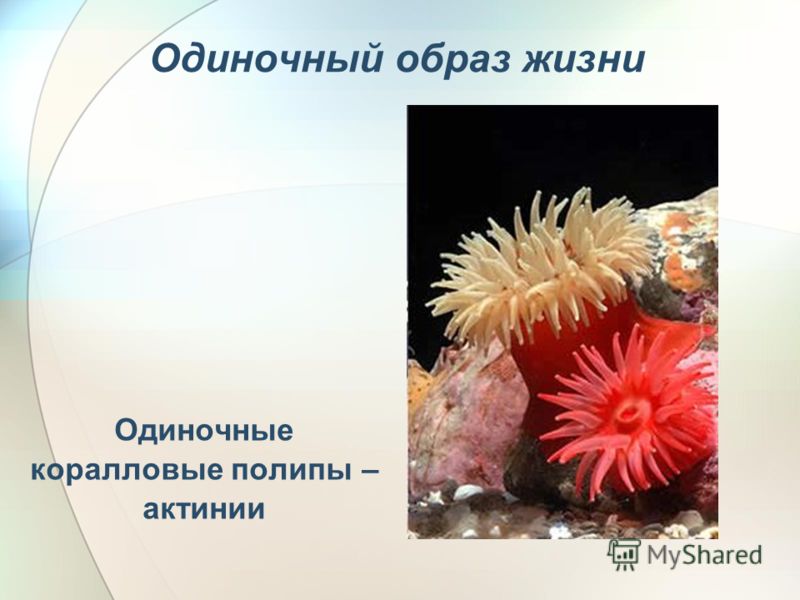 Одиночный образ жизни

Одиночные коралловые полипы – актинии

MyShared